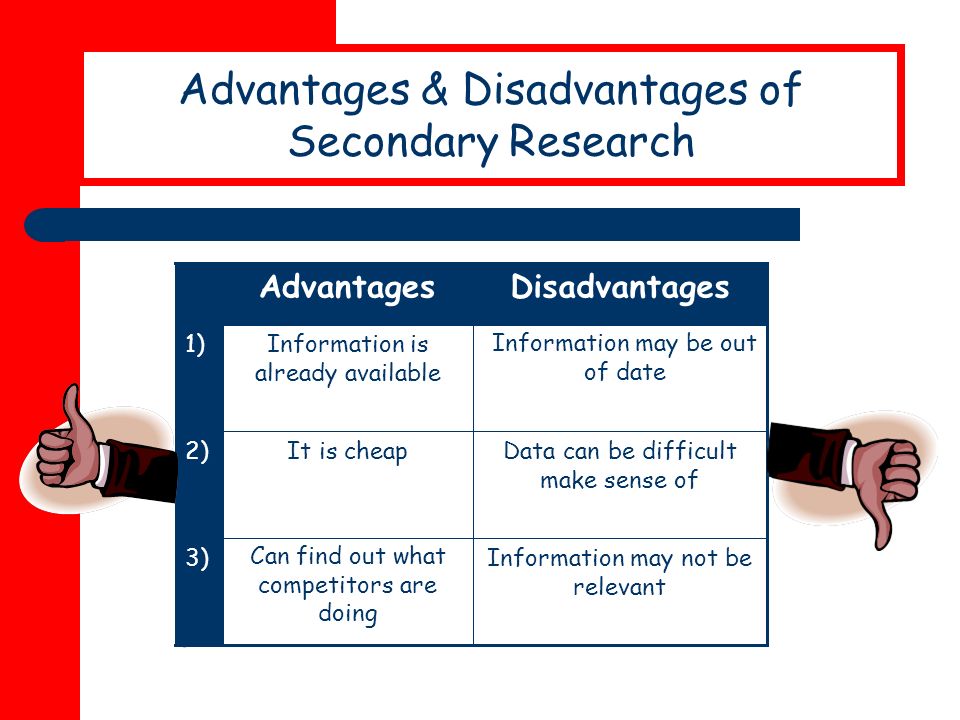 Advantages & Disadvantages of Secondary Research

|  | Advantages | Disadvantages |
|---|---|---|
| 1) | Information is already available | Information may be out of date |
| 2) | It is cheap | Data can be difficult make sense of |
| 3) | Can find out what competitors are doing | Information may not be relevant |